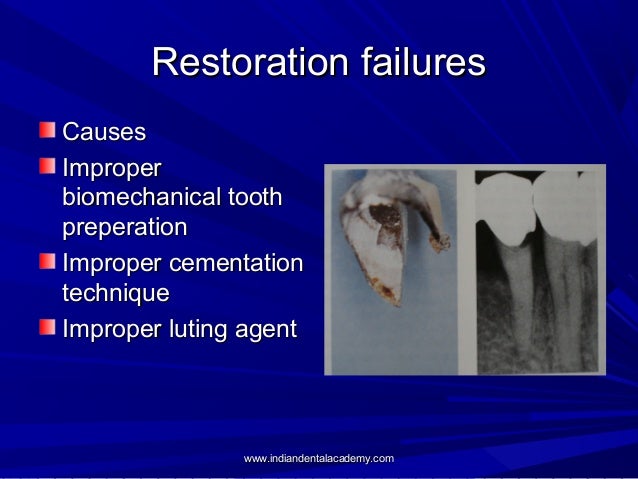 Restoration failures

Causes

Improper biomechanical tooth preperation

Improper cementation technique

Improper luting agent

www.indiandentalacademy.com